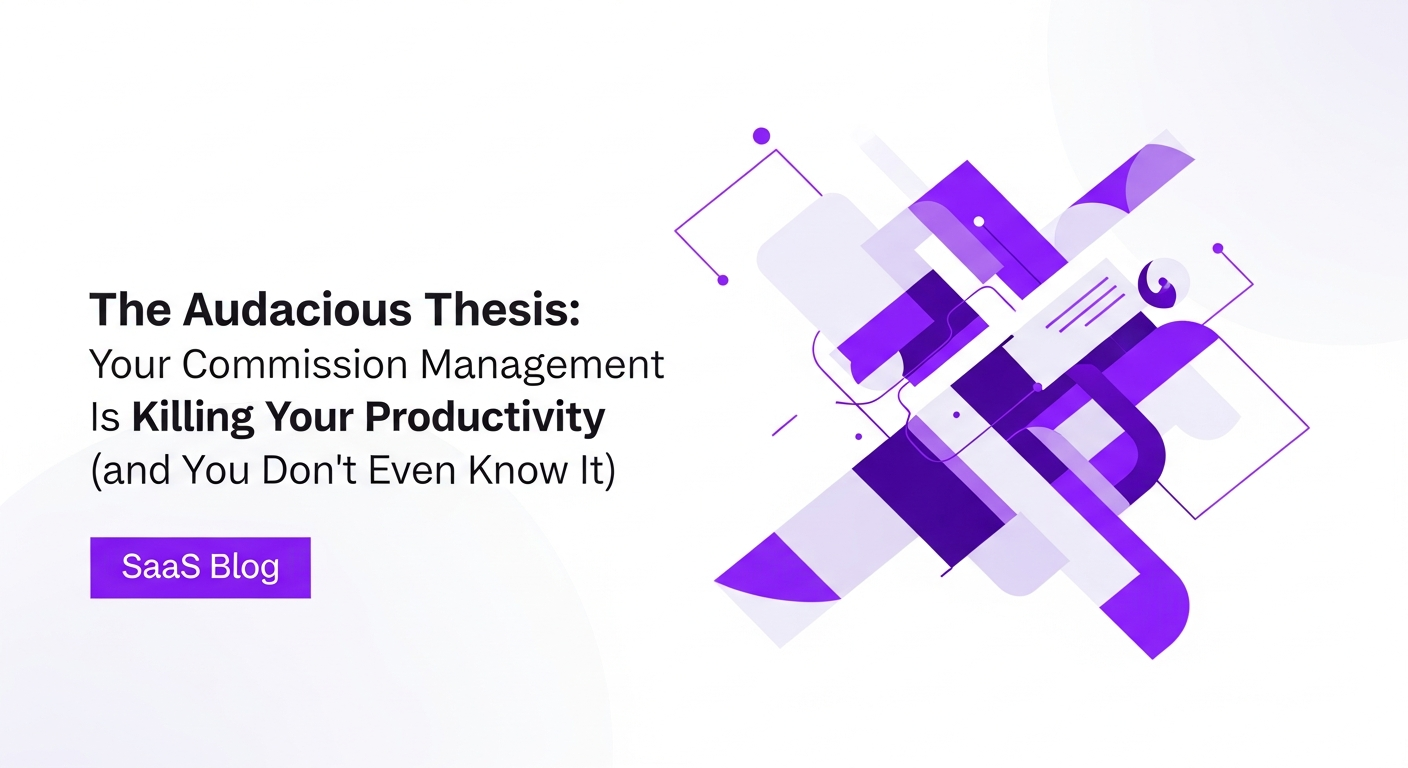 The Audacious Thesis:
Your Commission Management Is Killing Your Productivity (and You Don't Even Know It)

SaaS Blog